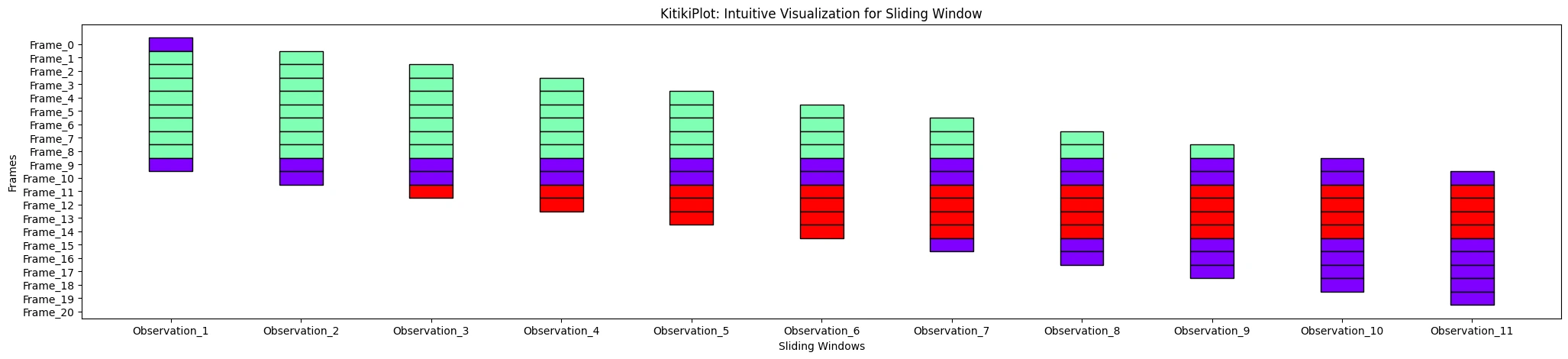 KitikiPlot: Intuitive Visualization for Sliding Window

Frames

Frame_0
Frame_1
Frame_2
Frame_3
Frame_4
Frame_5
Frame_6
Frame_7
Frame_8
Frame_9
Frame_10
Frame_11
Frame_12
Frame_13
Frame_14
Frame_15
Frame_16
Frame_17
Frame_18
Frame_19
Frame_20

Observation_1
Observation_2
Observation_3
Observation_4
Observation_5
Observation_6
Observation_7
Observation_8
Observation_9
Observation_10
Observation_11

Sliding Windows